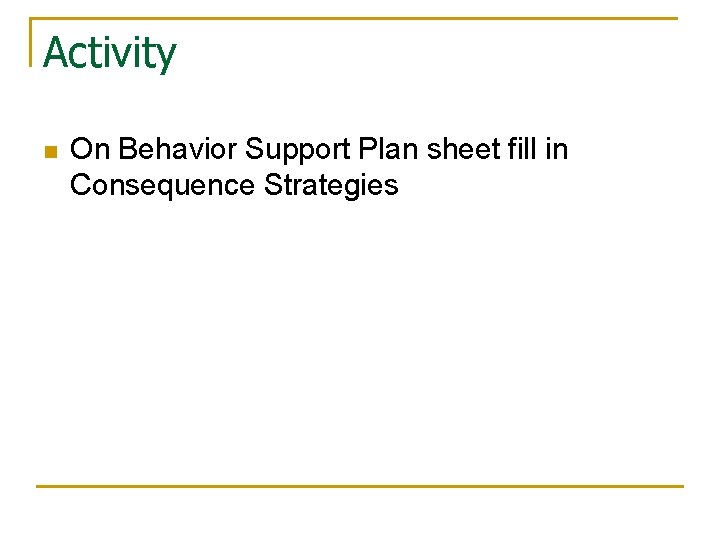 Activity

On Behavior Support Plan sheet fill in Consequence Strategies